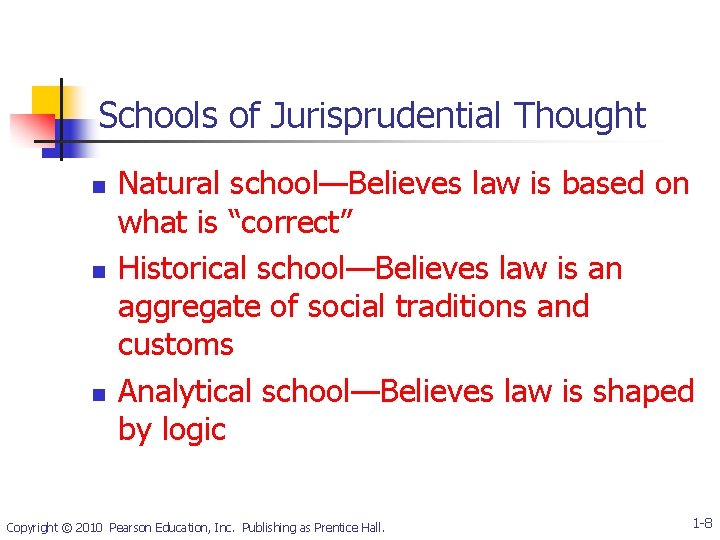 Schools of Jurisprudential Thought

- Natural school—Believes law is based on what is “correct”
- Historical school—Believes law is an aggregate of social traditions and customs
- Analytical school—Believes law is shaped by logic

Copyright © 2010 Pearson Education, Inc. Publishing as Prentice Hall.

1-8